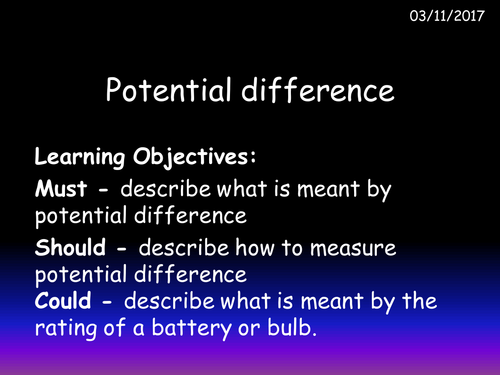 03/11/2017

Potential difference

Learning Objectives:

Must - describe what is meant by potential difference

Should - describe how to measure potential difference

Could - describe what is meant by the rating of a battery or bulb.